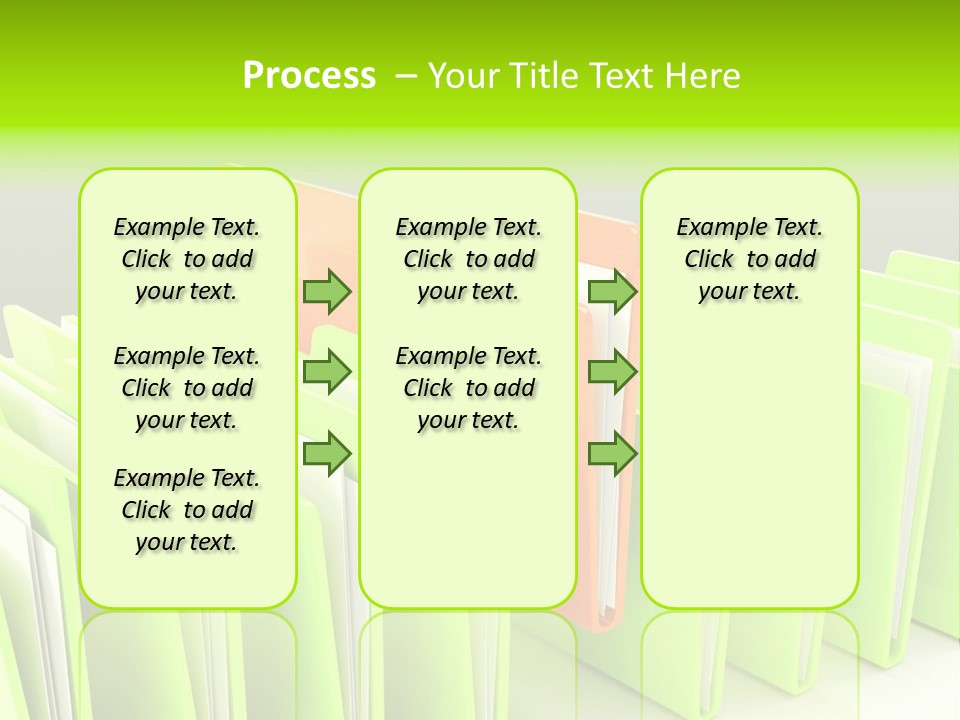 Process – Your Title Text Here

Example Text. Click to add your text.

Example Text. Click to add your text.

Example Text. Click to add your text.

Example Text. Click to add your text.

Example Text. Click to add your text.

Example Text. Click to add your text.